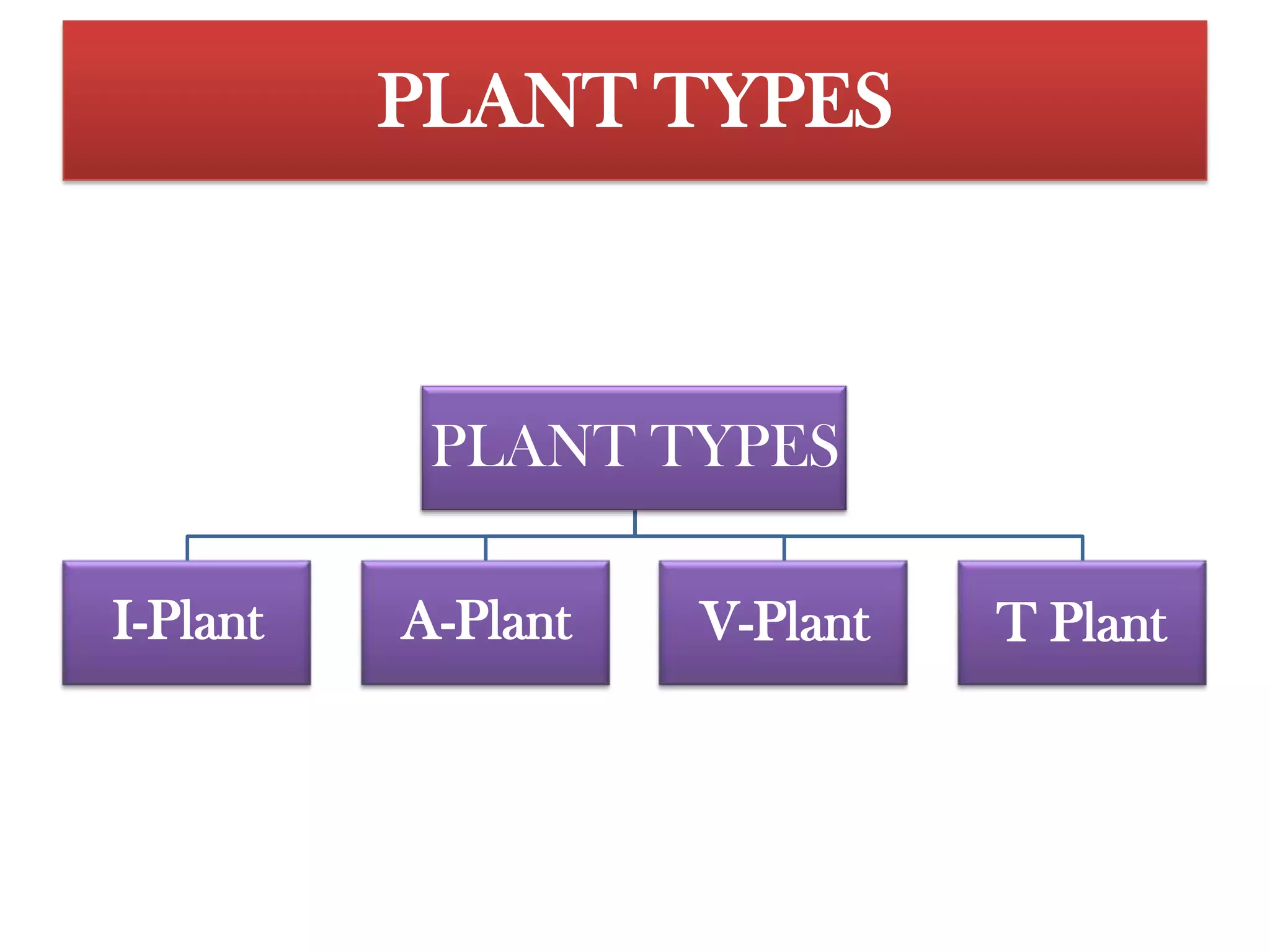 PLANT TYPES

PLANT TYPES

I-Plant

A-Plant

V-Plant

T Plant